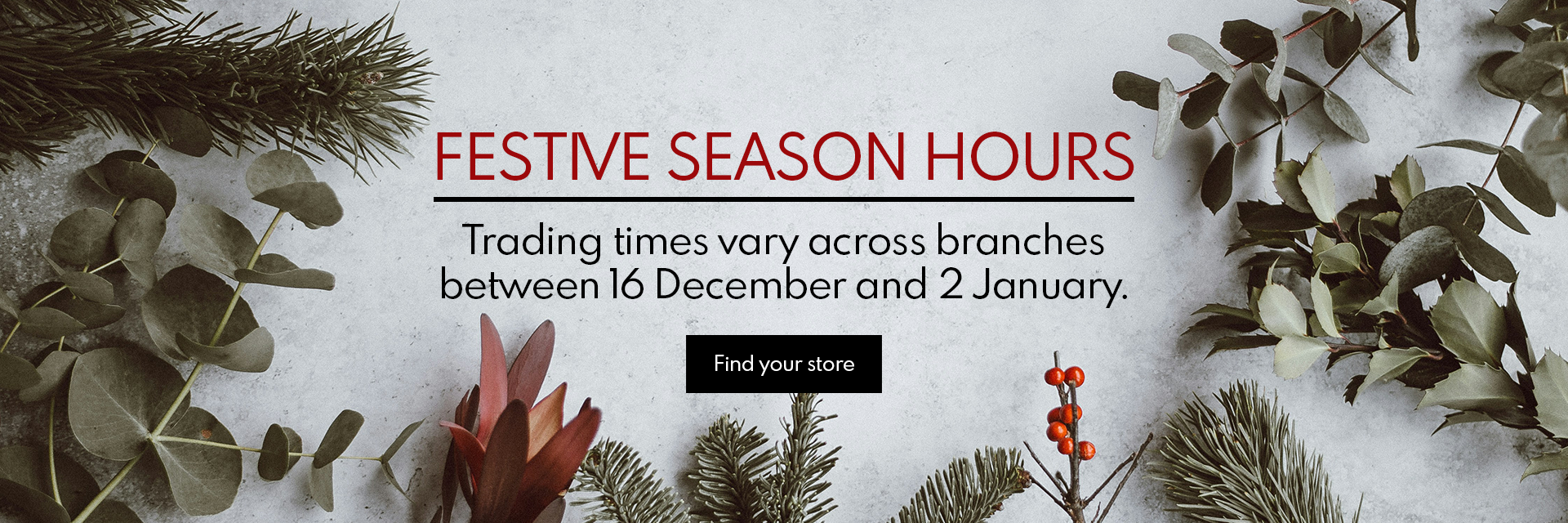 FESTIVE SEASON HOURS

Trading times vary across branches between 16 December and 2 January.

Find your store